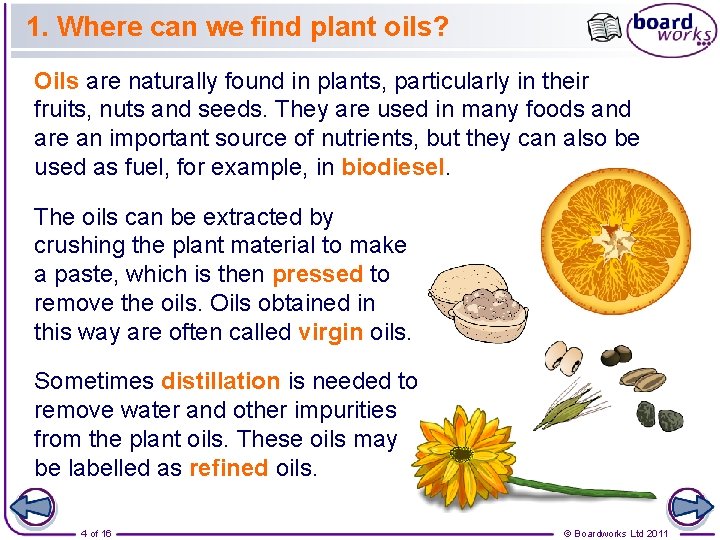 1. Where can we find plant oils?

board works

Oils are naturally found in plants, particularly in their fruits, nuts and seeds. They are used in many foods and are an important source of nutrients, but they can also be used as fuel, for example, in biodiesel.

The oils can be extracted by crushing the plant material to make a paste, which is then pressed to remove the oils. Oils obtained in this way are often called virgin oils.

Sometimes distillation is needed to remove water and other impurities from the plant oils. These oils may be labelled as refined oils.

4 of 16

© Boardworks Ltd 2011